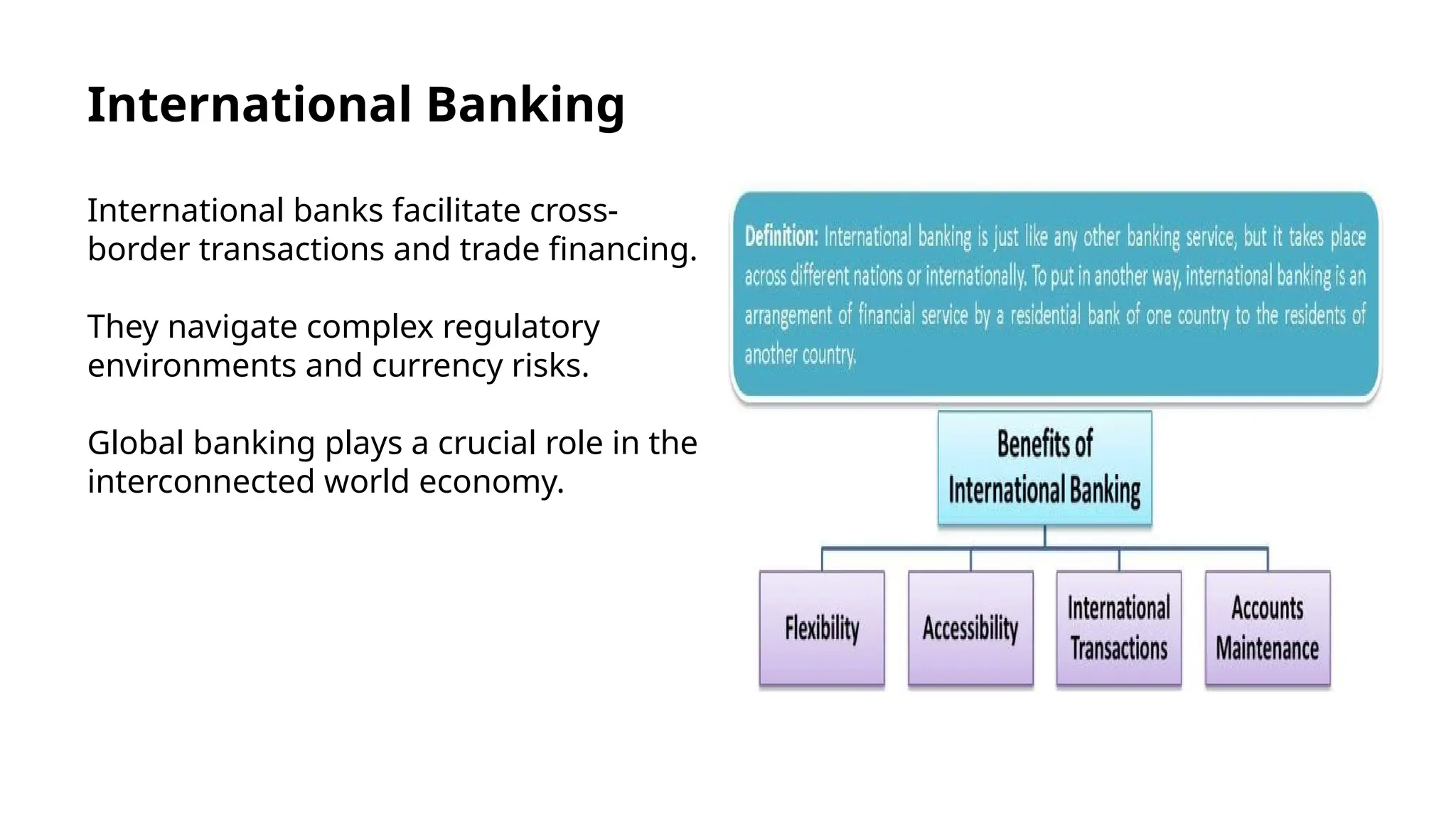 International Banking

International banks facilitate cross-border transactions and trade financing.

They navigate complex regulatory environments and currency risks.

Global banking plays a crucial role in the interconnected world economy.

Definition: International banking is just like any other banking service, but it takes place across different nations or internationally. To put in another way, international banking is an arrangement of financial service by a residential bank of one country to the residents of another country.

Benefits of International Banking

Flexibility

Accessibility

International Transactions

Accounts Maintenance